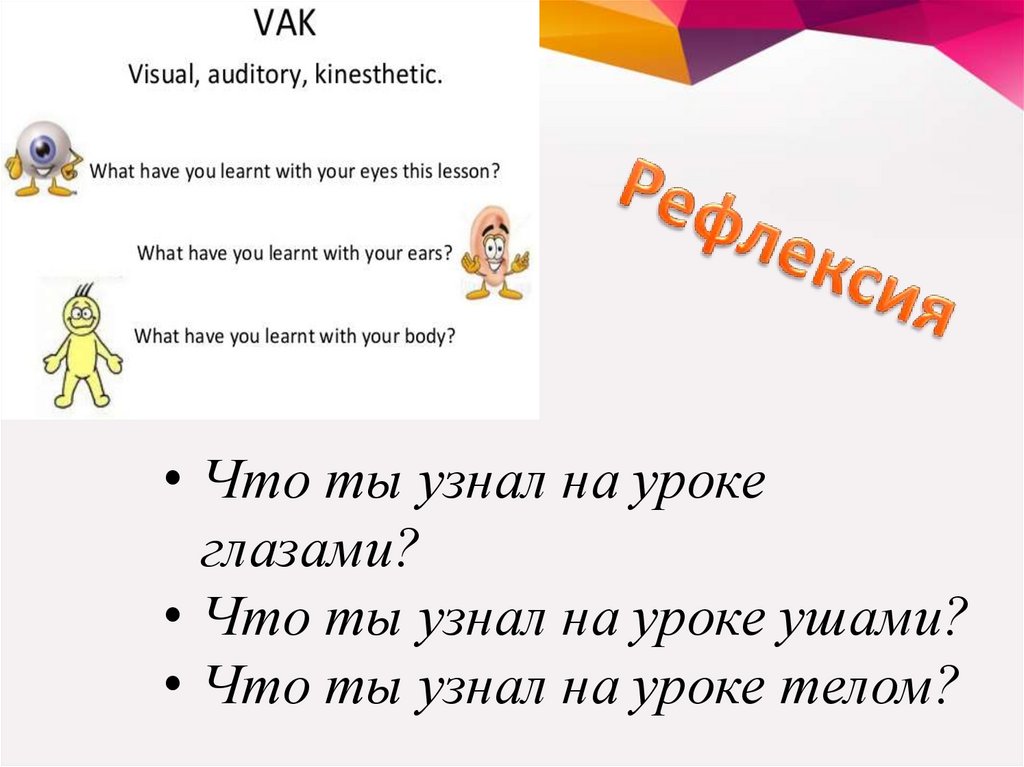 VAK
Visual, auditory, kinesthetic.

What have you learnt with your eyes this lesson?

What have you learnt with your ears?

What have you learnt with your body?

Рефлексия

• Что ты узнал на уроке глазами?
• Что ты узнал на уроке ушами?
• Что ты узнал на уроке телом?